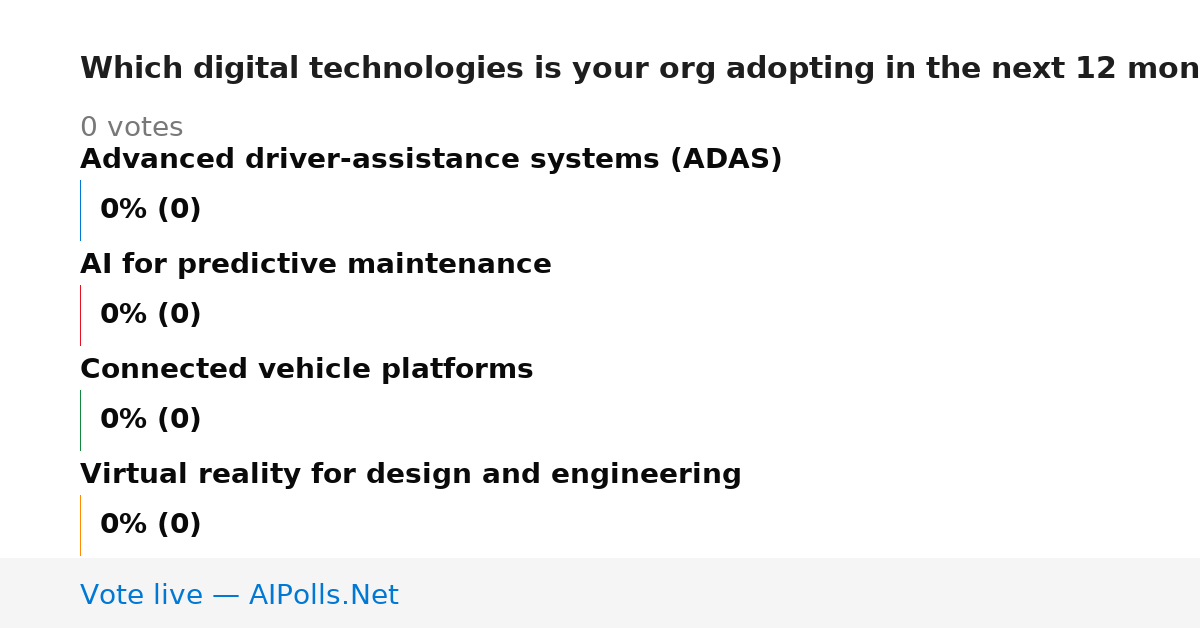 Which digital technologies is your org adopting in the next 12 mon

0 votes

Advanced driver-assistance systems (ADAS)

0% (0)

AI for predictive maintenance

0% (0)

Connected vehicle platforms

0% (0)

Virtual reality for design and engineering

0% (0)

Vote live — AIPolls.Net